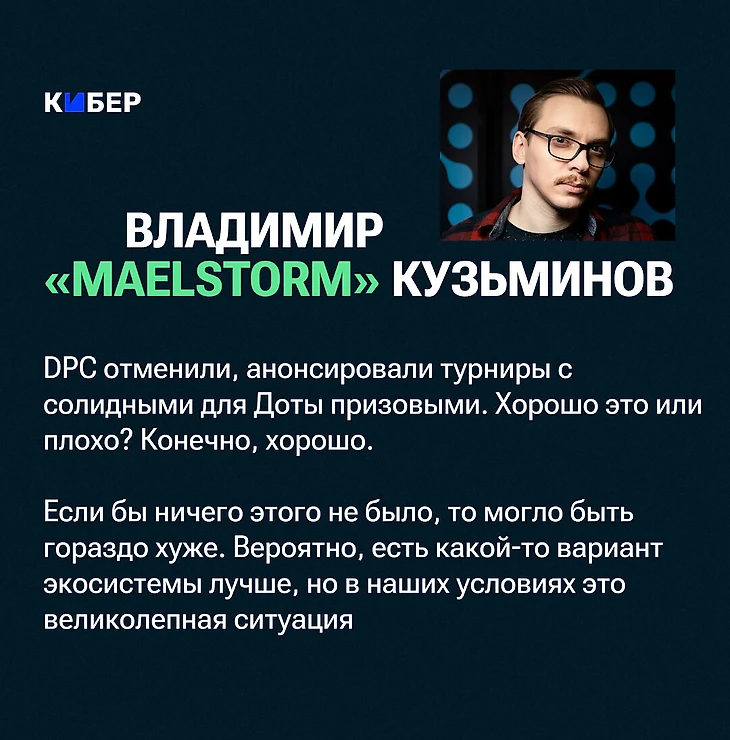 КИБЕР

ВЛАДИМИР «MAELSTORM» КУЗЬМИНОВ

DPC отменили, анонсировали турниры с солидными для Доты призовыми. Хорошо это или плохо? Конечно, хорошо.

Если бы ничего этого не было, то могло быть гораздо хуже. Вероятно, есть какой-то вариант экосистемы лучше, но в наших условиях это великолепная ситуация